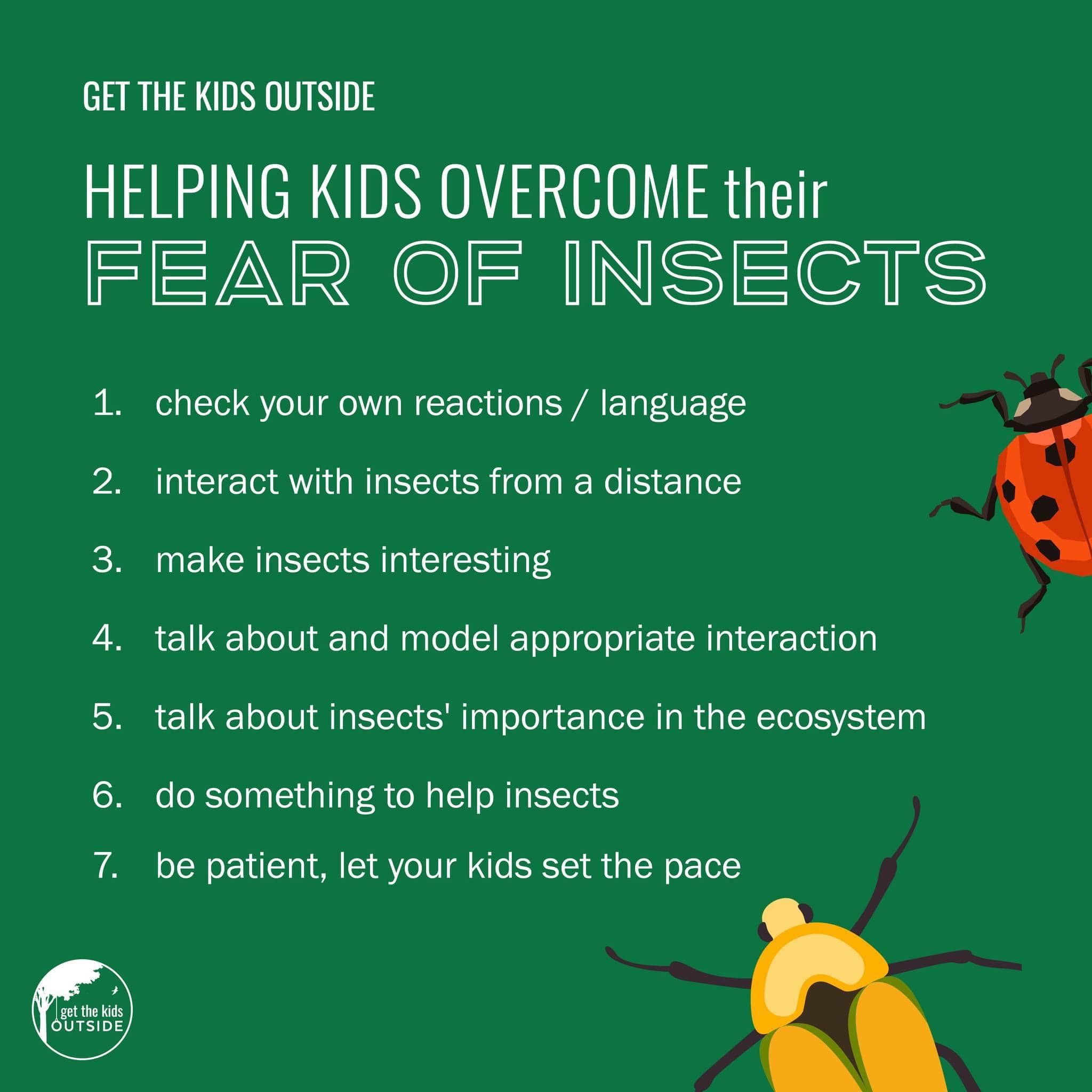 GET THE KIDS OUTSIDE

HELPING KIDS OVERCOME their FEAR OF INSECTS

1. check your own reactions / language
2. interact with insects from a distance
3. make insects interesting
4. talk about and model appropriate interaction
5. talk about insects' importance in the ecosystem
6. do something to help insects
7. be patient, let your kids set the pace

get the kids OUTSIDE